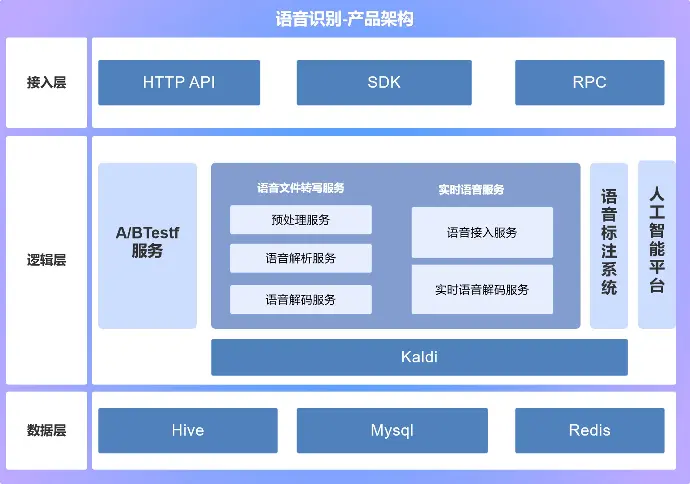 语音识别-产品架构

接入层

HTTP API

SDK

RPC

逻辑层

A/BTestf 服务

语音文件转写服务

预处理服务

语音解析服务

语音解码服务

实时语音服务

语音接入服务

实时语音解码服务

语音标注系统

人工智能平台

Kaldi

数据层

Hive

Mysql

Redis